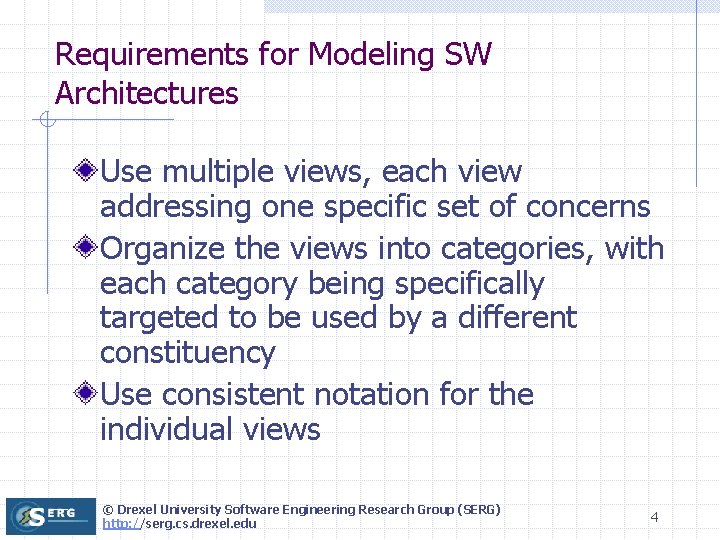 Requirements for Modeling SW Architectures

Use multiple views, each view addressing one specific set of concerns

Organize the views into categories, with each category being specifically targeted to be used by a different constituency

Use consistent notation for the individual views

SERG

© Drexel University Software Engineering Research Group (SERG)
http://serg.cs.drexel.edu

4